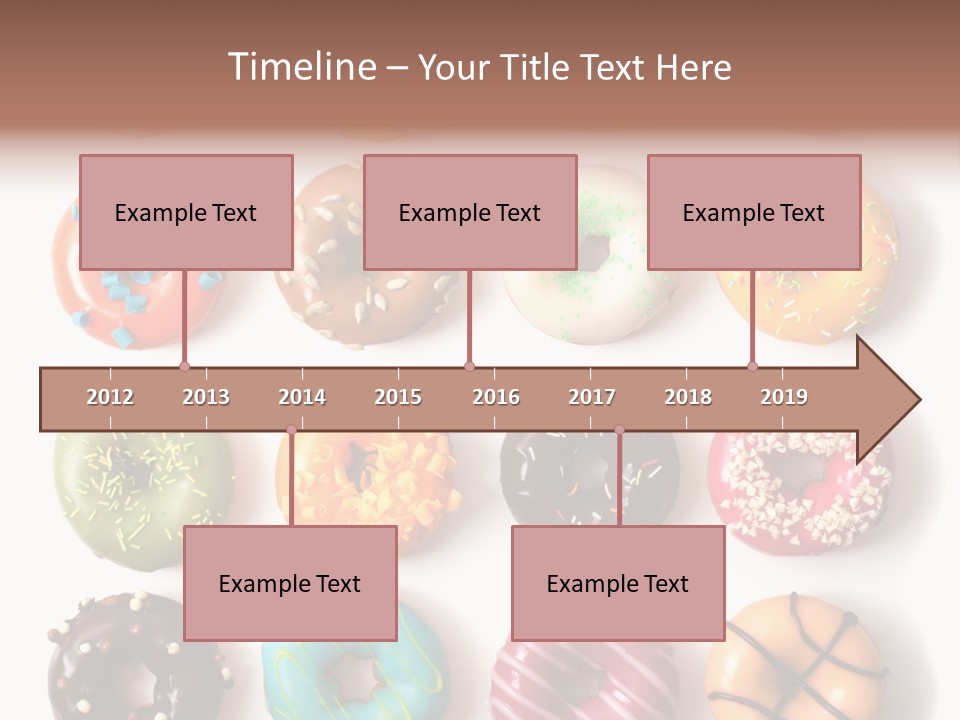 Timeline – Your Title Text Here

Example Text

Example Text

Example Text

2012 2013 2014 2015 2016 2017 2018 2019

Example Text

Example Text